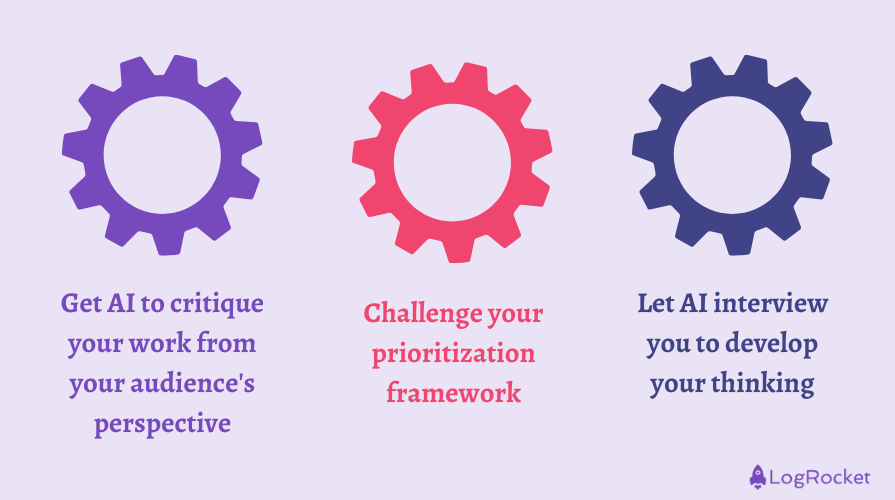 Get AI to critique your work from your audience's perspective

Challenge your prioritization framework

Let AI interview you to develop your thinking

LogRocket